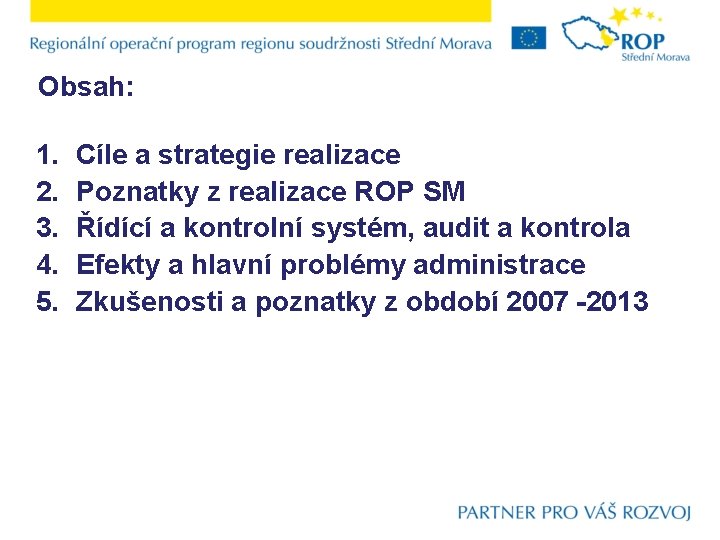 Regionální operační program regionu soudržnosti Střední Morava

ROP
Střední Morava

Obsah:

1. Cíle a strategie realizace
2. Poznatky z realizace ROP SM
3. Řídící a kontrolní systém, audit a kontrola
4. Efekty a hlavní problémy administrace
5. Zkušenosti a poznatky z období 2007 -2013

PARTNER PRO VÁŠ ROZVOJ